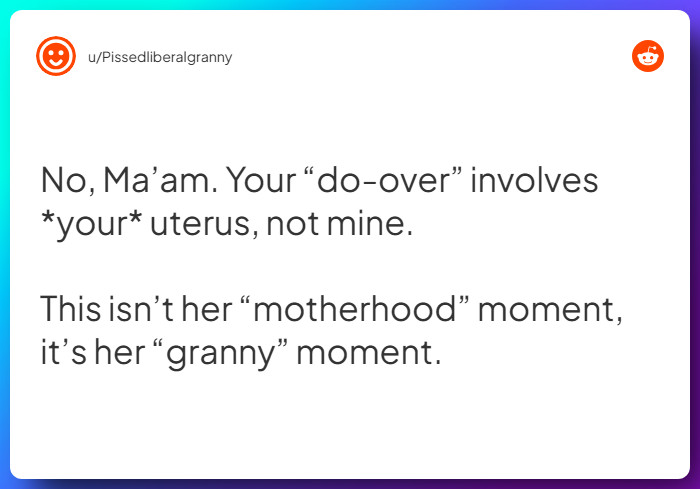 u/Pissedliberalgranny

No, Ma’am. Your “do-over” involves *your* uterus, not mine.

This isn’t her “motherhood” moment, it’s her “granny” moment.